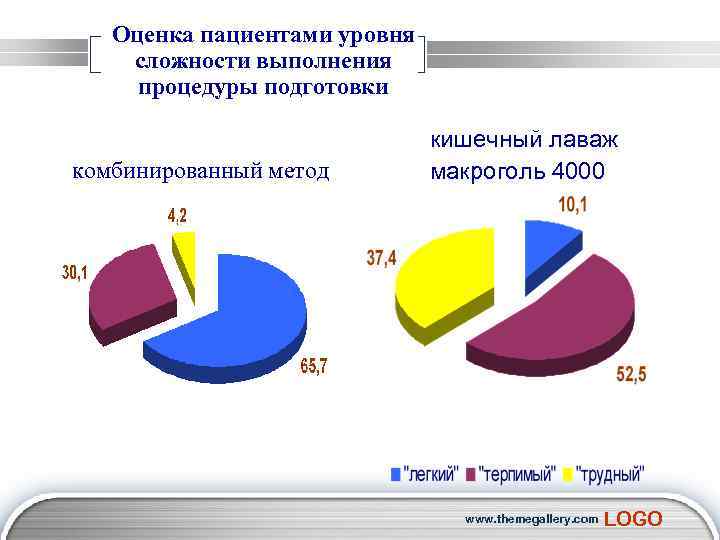 Оценка пациентами уровня сложности выполнения процедуры подготовки

комбинированный метод

4,2

30,1

65,7

кишечный лаваж макроголь 4000

10,1

37,4

52,5

"легкий" "терпимый" "трудный"

www.themegallery.com LOGO